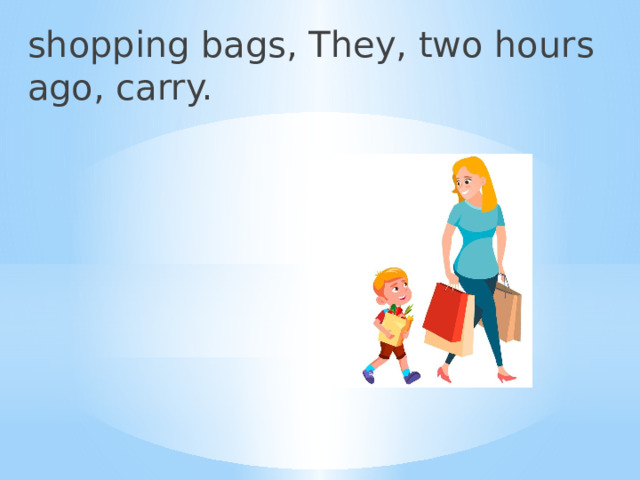 shopping bags, They, two hours ago, carry.